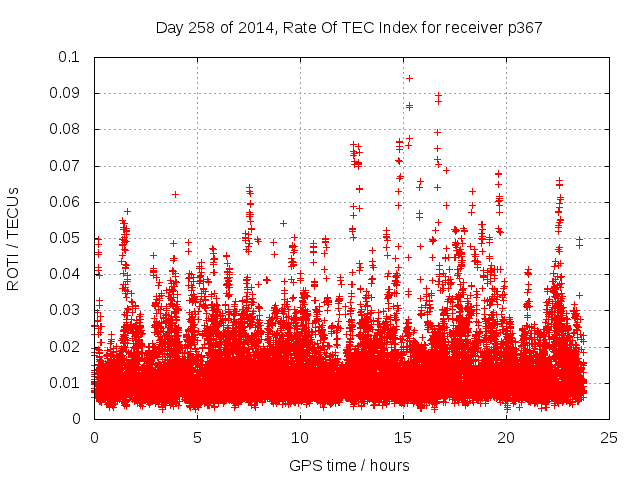 Day 258 of 2014, Rate Of TEC Index for receiver p367

ROTI / TECUs

0.1
0.09
0.08
0.07
0.06
0.05
0.04
0.03
0.02
0.01
0

0
5
10
15
20
25

GPS time / hours